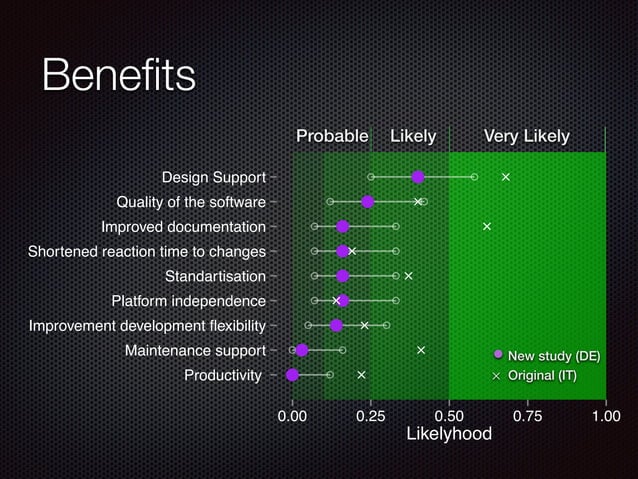 Benefits

Probable Likely Very Likely

Design Support
Quality of the software
Improved documentation
Shortened reaction time to changes
Standartisation
Platform independence
Improvement development flexibility
Maintenance support
Productivity

New study (DE)
Original (IT)

0.00 0.25 0.50 0.75 1.00
Likelyhood